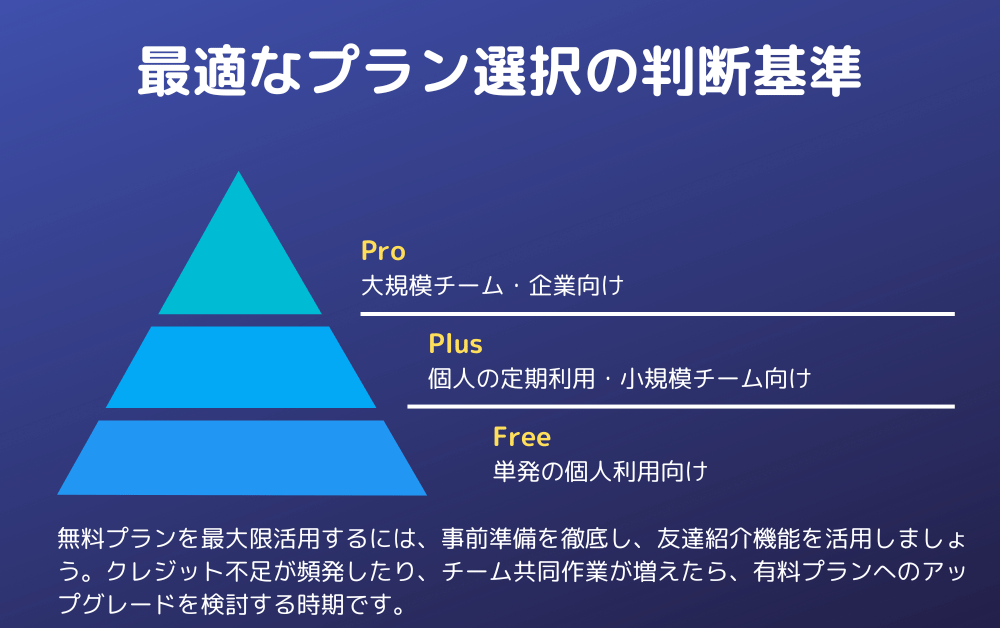 最適なプラン選択の判断基準

Pro
大規模チーム・企業向け

Plus
個人の定期利用・小規模チーム向け

Free
単発の個人利用向け

無料プランを最大限活用するには、事前準備を徹底し、友達紹介機能を活用しましょう。クレジット不足が頻発したり、チーム共同作業が増えたら、有料プランへのアップグレードを検討する時期です。